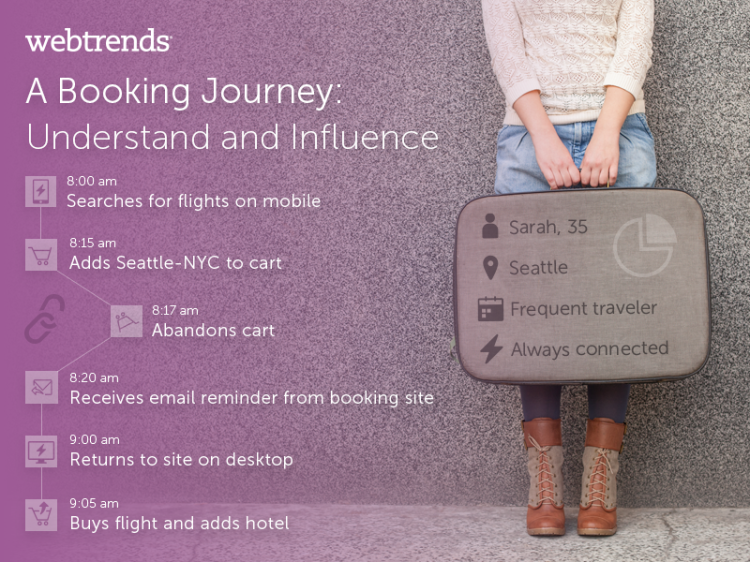 webtrends

A Booking Journey: Understand and Influence

8:00 am
Searches for flights on mobile

8:15 am
Adds Seattle-NYC to cart

8:17 am
Abandons cart

8:20 am
Receives email reminder from booking site

9:00 am
Returns to site on desktop

9:05 am
Buys flight and adds hotel

Sarah, 35

Seattle

Frequent traveler

Always connected